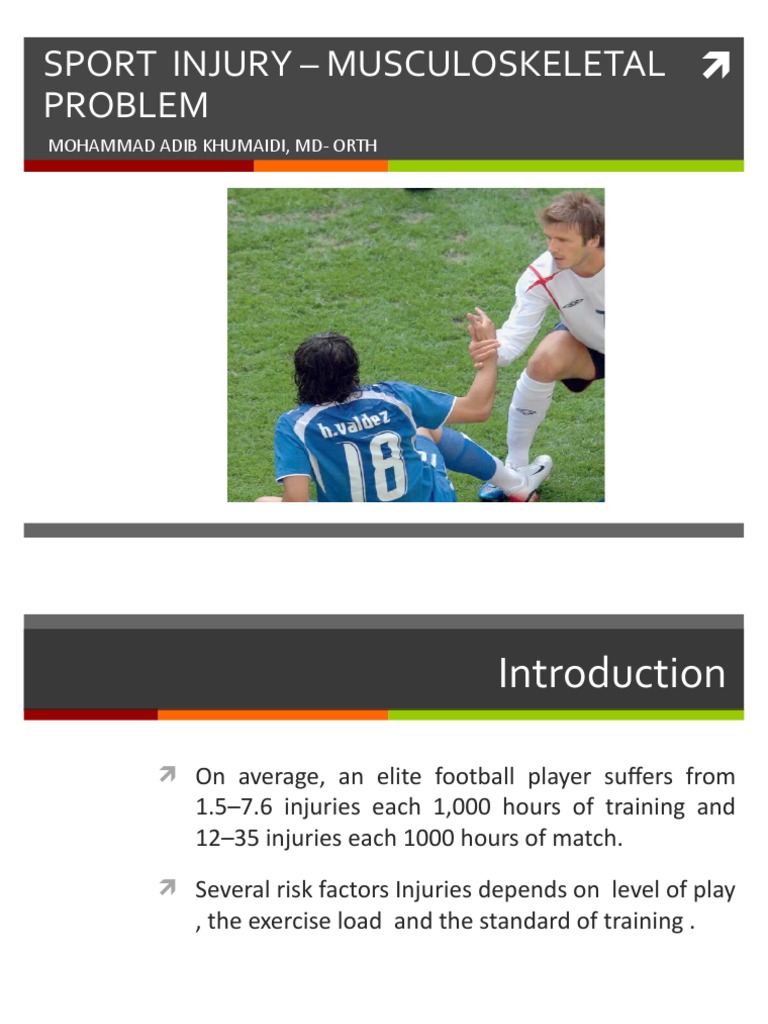 SPORT INJURY – MUSCULOSKELETAL PROBLEM

MOHAMMAD ADIB KHUMAIDI, MD- ORTH

h.valdez 18

Introduction

On average, an elite football player suffers from 1.5–7.6 injuries each 1,000 hours of training and 12–35 injuries each 1000 hours of match.

Several risk factors Injuries depends on level of play , the exercise load and the standard of training .